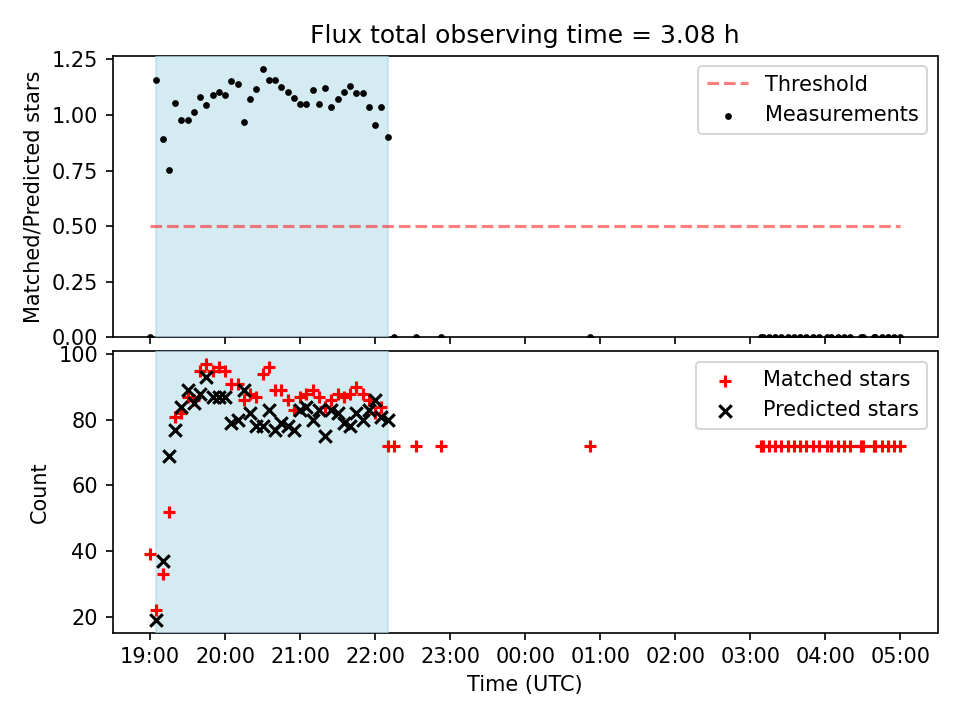 Flux total observing time = 3.08 h

Matched/Predicted stars

1.25
1.00
0.75
0.50
0.25
0.00

Threshold
Measurements

Count

100
80
60
40
20

Matched stars
Predicted stars

19:00 20:00 21:00 22:00 23:00 00:00 01:00 02:00 03:00 04:00 05:00

Time (UTC)